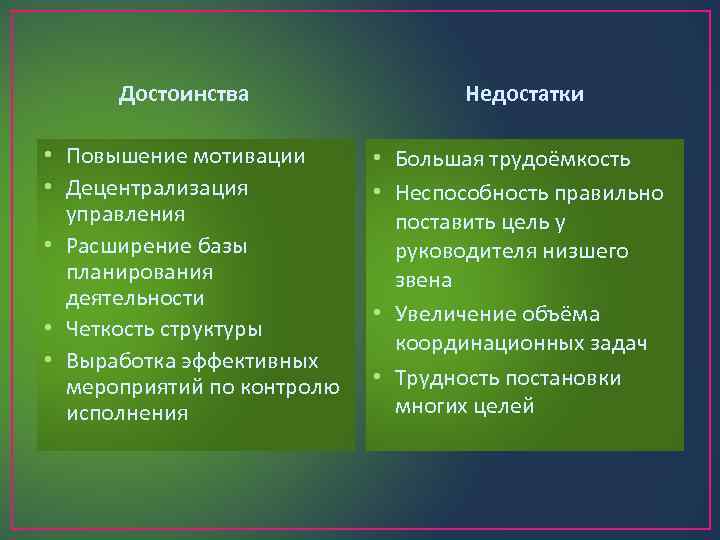 Достоинства

• Повышение мотивации
• Децентрализация управления
• Расширение базы планирования деятельности
• Четкость структуры
• Выработка эффективных мероприятий по контролю исполнения

Недостатки

• Большая трудоёмкость
• Неспособность правильно поставить цель у руководителя низшего звена
• Увеличение объёма координационных задач
• Трудность постановки многих целей